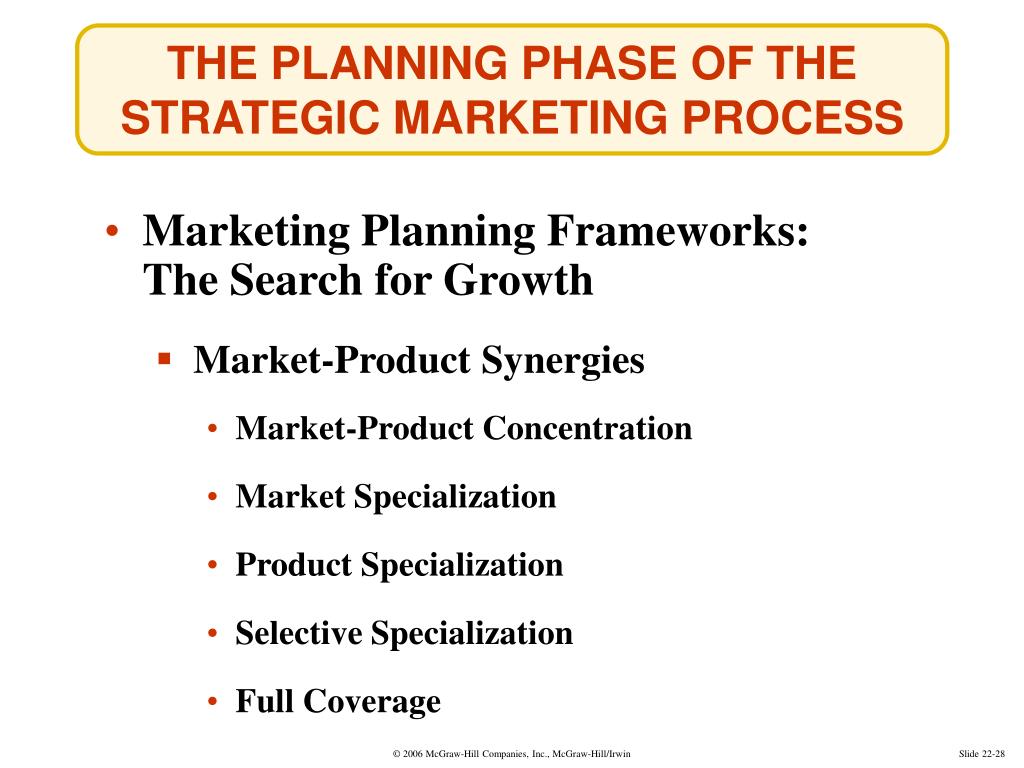 THE PLANNING PHASE OF THE STRATEGIC MARKETING PROCESS

• Marketing Planning Frameworks: The Search for Growth

▪ Market-Product Synergies

• Market-Product Concentration

• Market Specialization

• Product Specialization

• Selective Specialization

• Full Coverage

© 2006 McGraw-Hill Companies, Inc., McGraw-Hill/Irwin

Slide 22-28